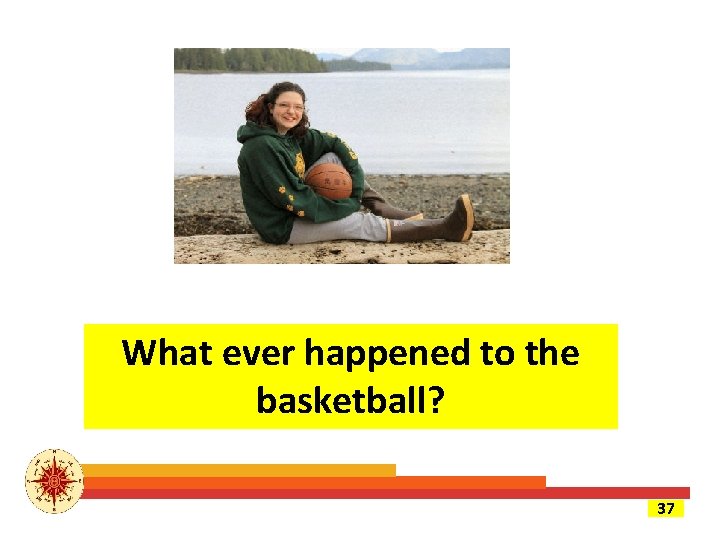 What ever happened to the basketball?

37